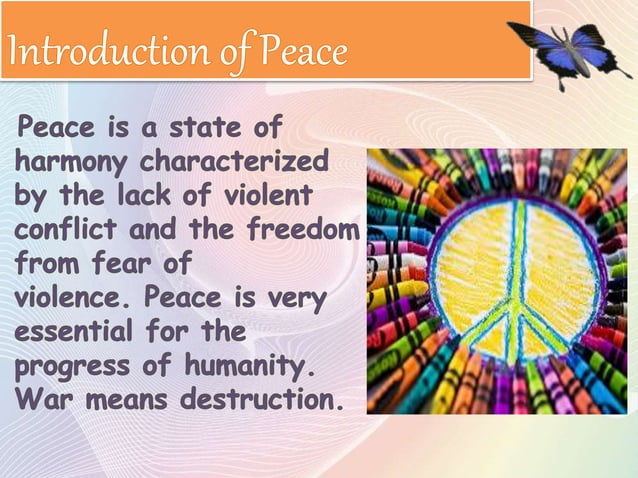 Introduction of Peace

Peace is a state of harmony characterized by the lack of violent conflict and the freedom from fear of violence. Peace is very essential for the progress of humanity. War means destruction.